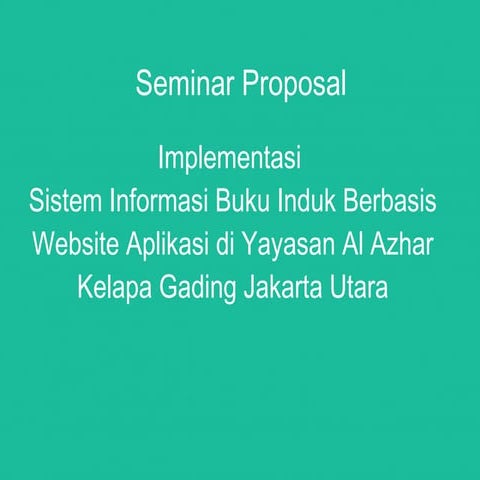 Seminar Proposal

Implementasi
Sistem Informasi Buku Induk Berbasis Website Aplikasi di Yayasan Al Azhar Kelapa Gading Jakarta Utara